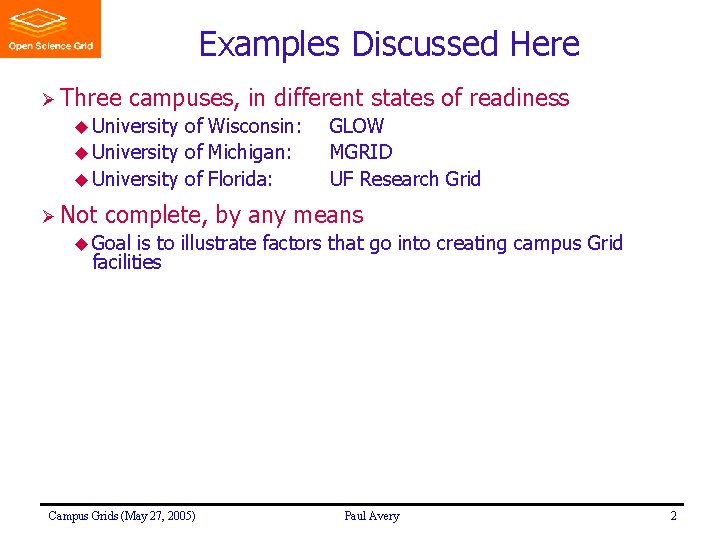 Open Science Grid

Examples Discussed Here

Three campuses, in different states of readiness
University of Wisconsin: GLOW
University of Michigan: MGRID
University of Florida: UF Research Grid

Not complete, by any means
Goal is to illustrate factors that go into creating campus Grid facilities

Campus Grids (May 27, 2005) Paul Avery 2